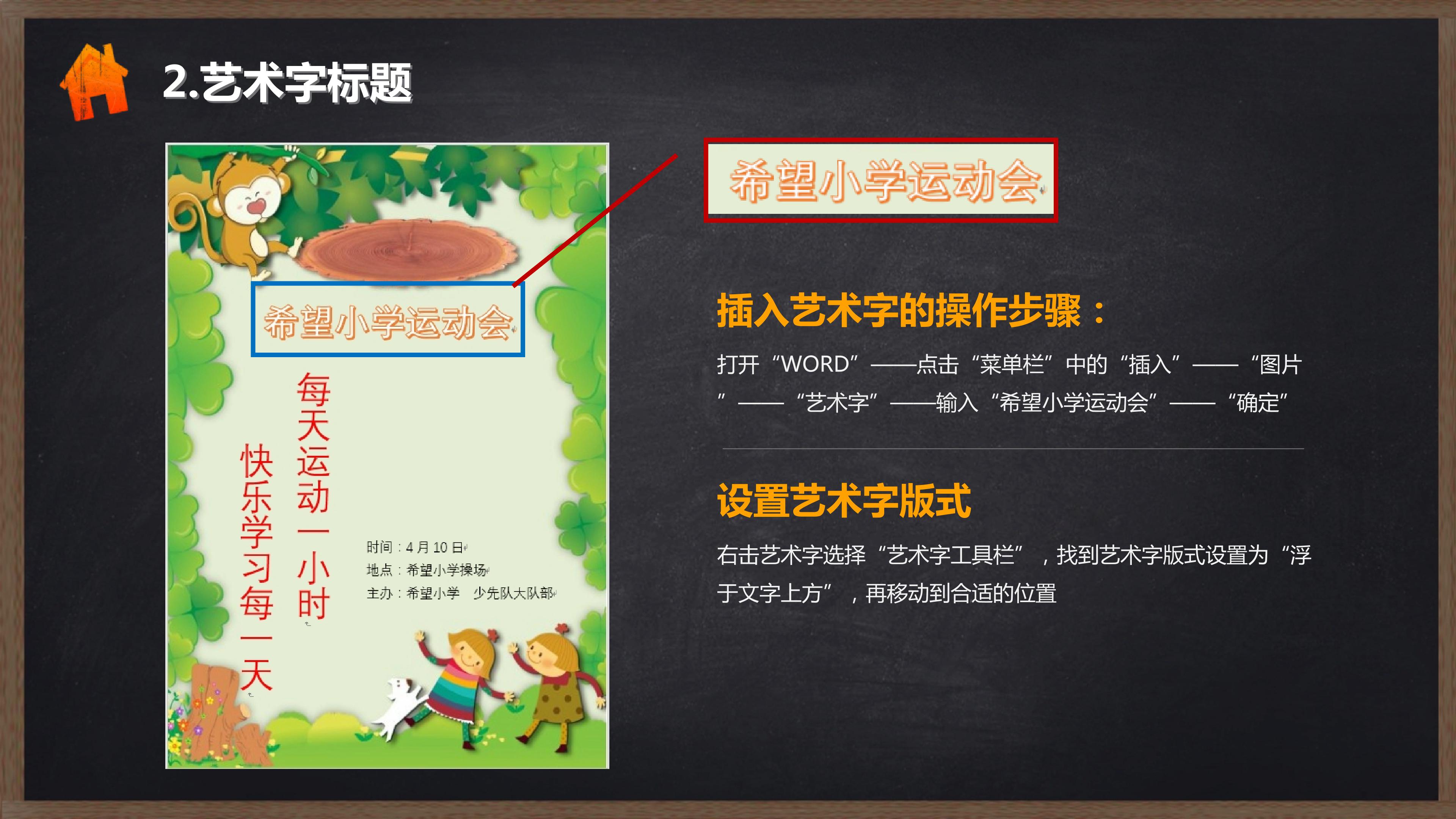 2.艺术字标题

希望小学运动会

每天运动一小时

快乐学习每一天

时间：4月10日
地点：希望小学操场
主办：希望小学 少先队大队部

希望小学运动会

插入艺术字的操作步骤：

打开“WORD”——点击“菜单栏”中的“插入”——“图片”——“艺术字”——输入“希望小学运动会”——“确定”

设置艺术字版式

右击艺术字选择“艺术字工具栏”，找到艺术字版式设置为“浮于文字上方”，再移动到合适的位置